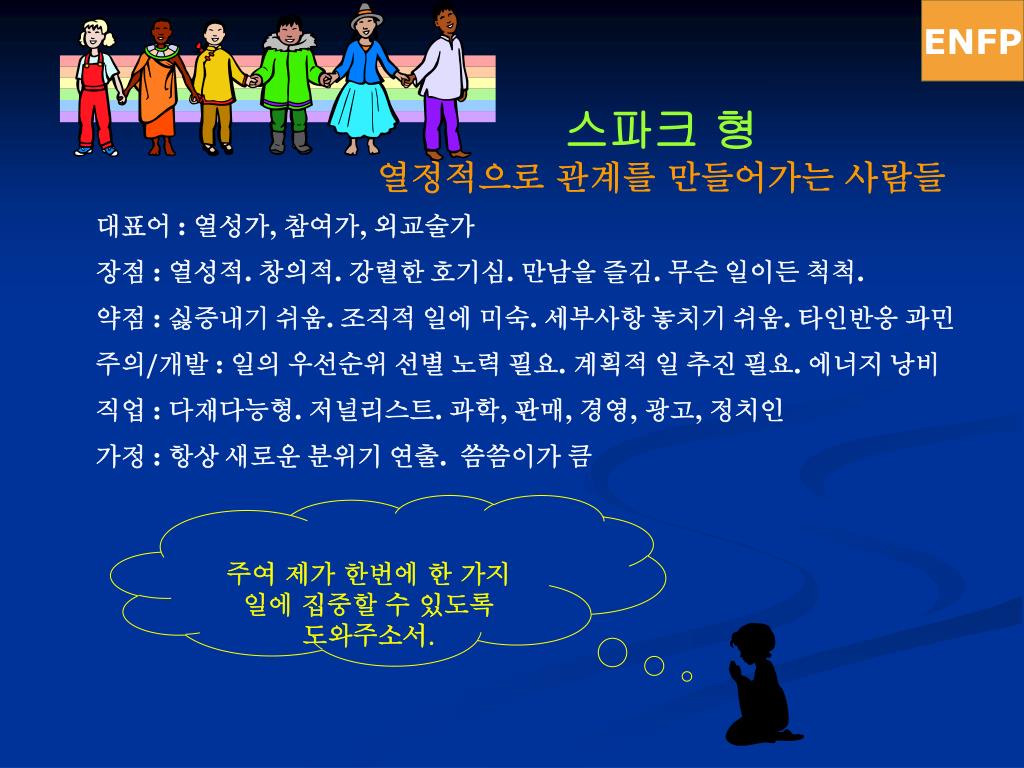 ENFP

스파크 형

열정적으로 관계를 만들어가는 사람들

대표어 : 열성가, 참여가, 외교술가

장점 : 열성적. 창의적. 강렬한 호기심. 만남을 즐김. 무슨 일이든 척척.

약점 : 싫증내기 쉬움. 조직적 일에 미숙. 세부사항 놓치기 쉬움. 타인반응 과민

주의/개발 : 일의 우선순위 선별 노력 필요. 계획적 일 추진 필요. 에너지 낭비

직업 : 다재다능형. 저널리스트. 과학, 판매, 경영, 광고, 정치인

가정 : 항상 새로운 분위기 연출. 씀씀이가 큼

주여 제가 한번에 한 가지 일에 집중할 수 있도록 도와주소서.